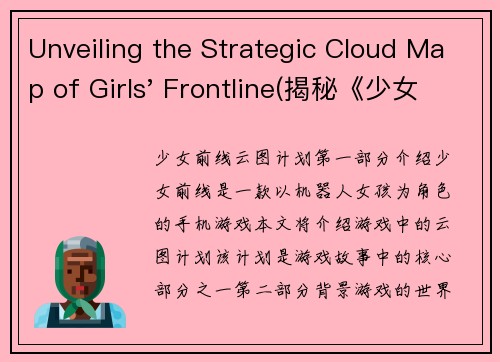 Unveiling the Strategic Cloud Map of Girls’ Frontline(揭秘《少女

少女前线云图计划第一部分介绍少女前线是一款以机器人女孩为角色的手机游戏本文将介绍游戏中的云图计划该计划是游戏故事中的核心部分之一第二部分背景游戏的世界